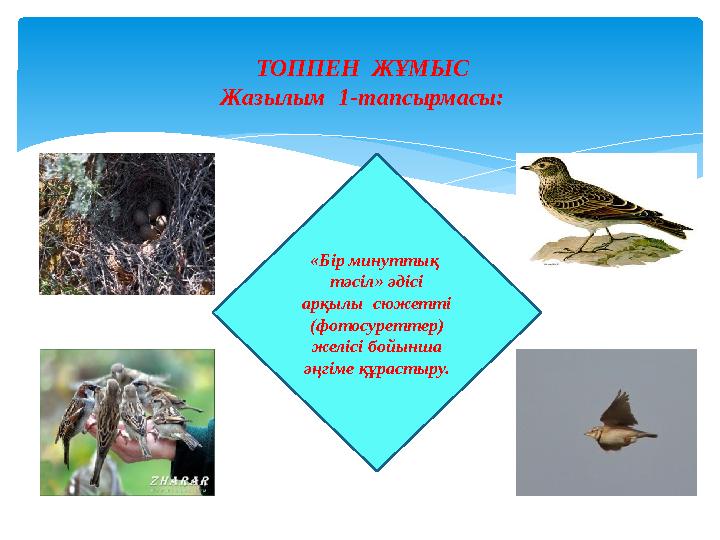 ТОППЕН ЖҰМЫС
Жазылым 1-тапсырмасы:

«Бір минуттық тәсіл» әдісі арқылы сюжетті (фотосуреттер) желісі бойынша әңгіме құрастыру.

ZHARAR